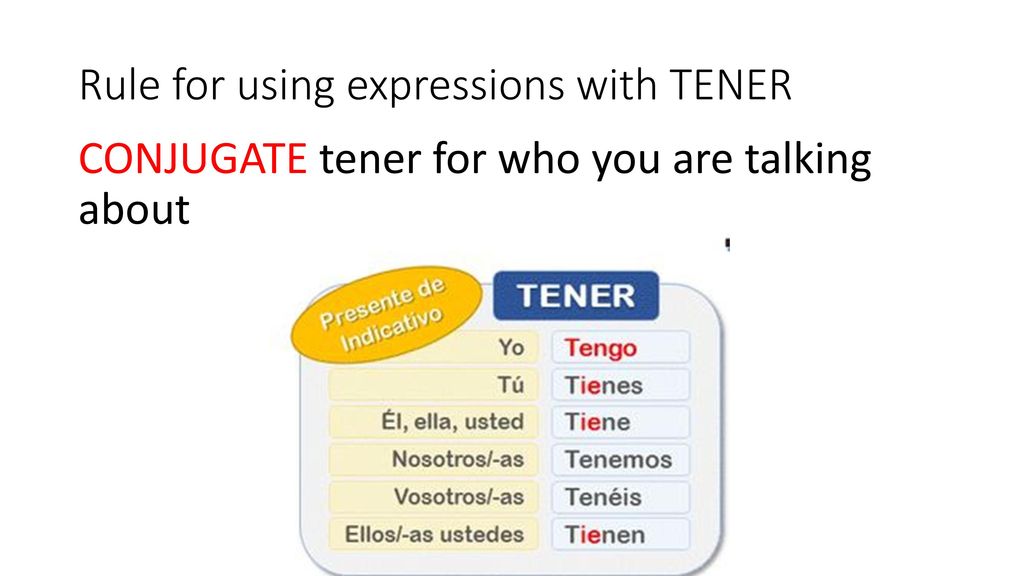 Rule for using expressions with TENER

CONJUGATE tener for who you are talking about

Presente de Indicativo

| | TENER |
|---|---|
| Yo | Tengo |
| Tú | Tienes |
| Él, ella, usted | Tiene |
| Nosotros/-as | Tenemos |
| Vosotros/-as | Tenéis |
| Ellos/-as ustedes | Tienen |